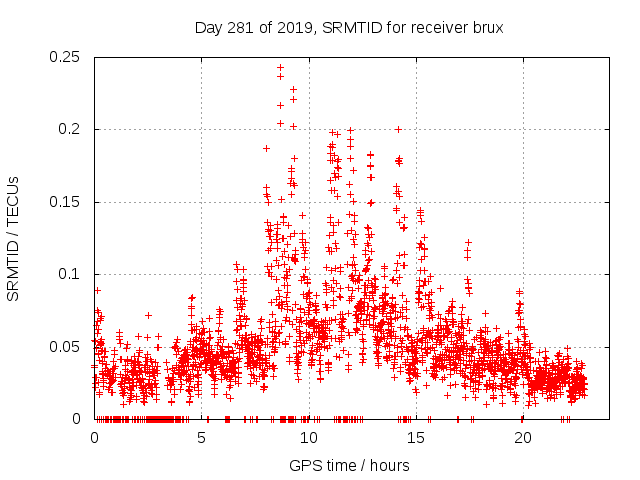 Day 281 of 2019, SRMTID for receiver brux

SRMTID / TECUs

0.25
0.2
0.15
0.1
0.05
0

0
5
10
15
20

GPS time / hours